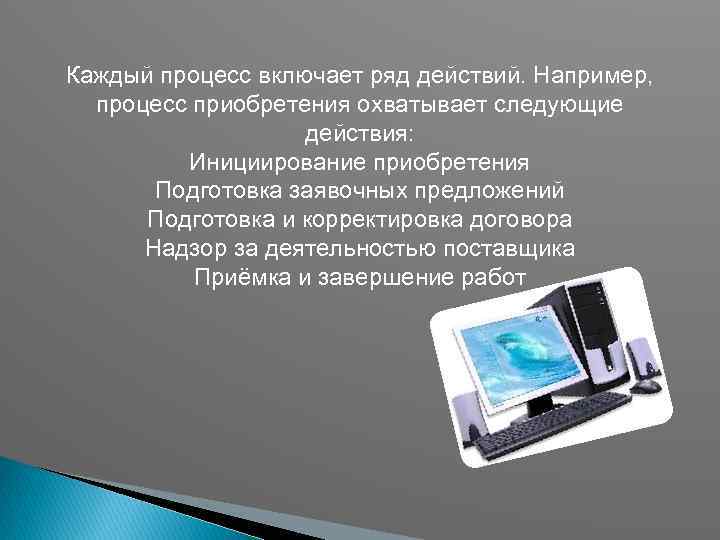 Каждый процесс включает ряд действий. Например, процесс приобретения охватывает следующие действия:
Инициирование приобретения
Подготовка заявочных предложений
Подготовка и корректировка договора
Надзор за деятельностью поставщика
Приёмка и завершение работ